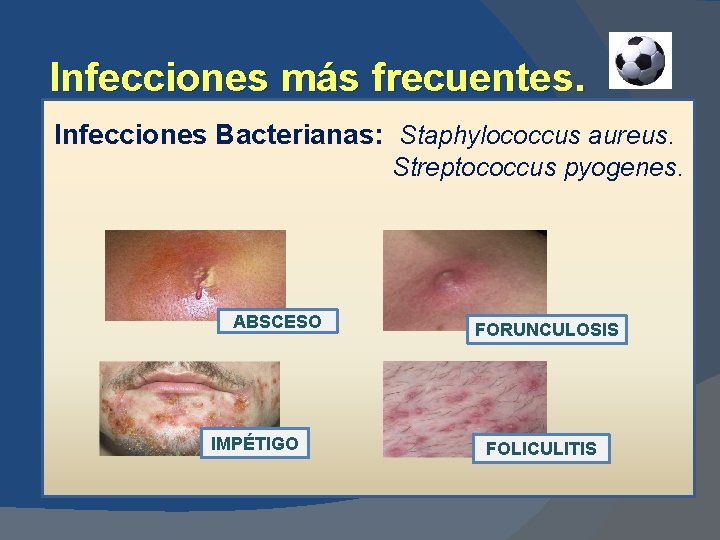 Infecciones más frecuentes.

Infecciones Bacterianas: Staphylococcus aureus.
Streptococcus pyogenes.

ABSCESO

FORUNCULOSIS

IMPÉTIGO

FOLICULITIS